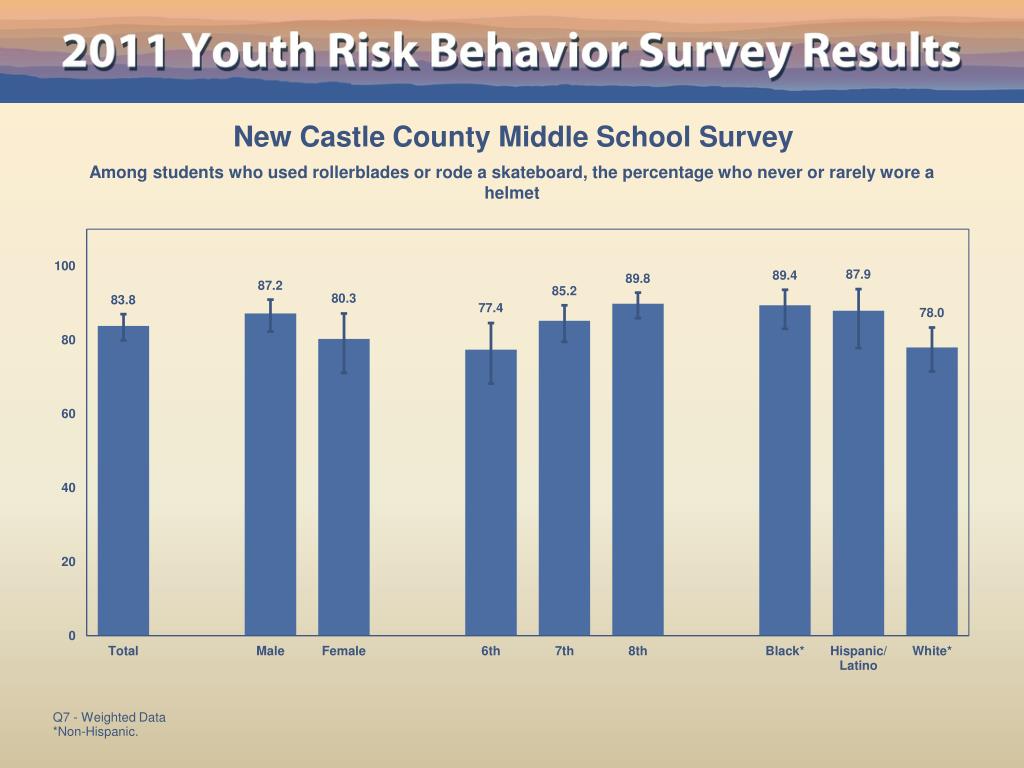 2011 Youth Risk Behavior Survey Results

New Castle County Middle School Survey

Among students who used rollerblades or rode a skateboard, the percentage who never or rarely wore a helmet

100
80
60
40
20
0

83.8
87.2
80.3
77.4
85.2
89.8
89.4
87.9
78.0

Total
Male
Female
6th
7th
8th
Black*
Hispanic/ Latino
White*

Q7 - Weighted Data
*Non-Hispanic.